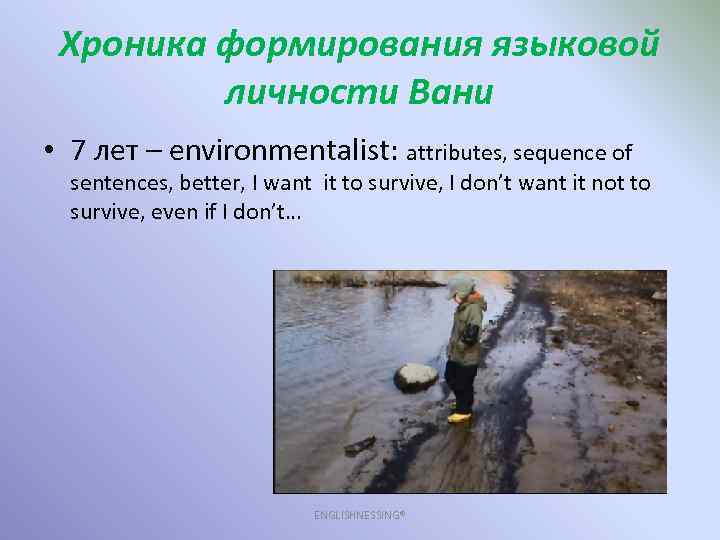 Хроника формирования языковой личности Вани

• 7 лет – environmentalist: attributes, sequence of sentences, better, I want it to survive, I don't want it not to survive, even if I don't…

ENGLISHNESSING®